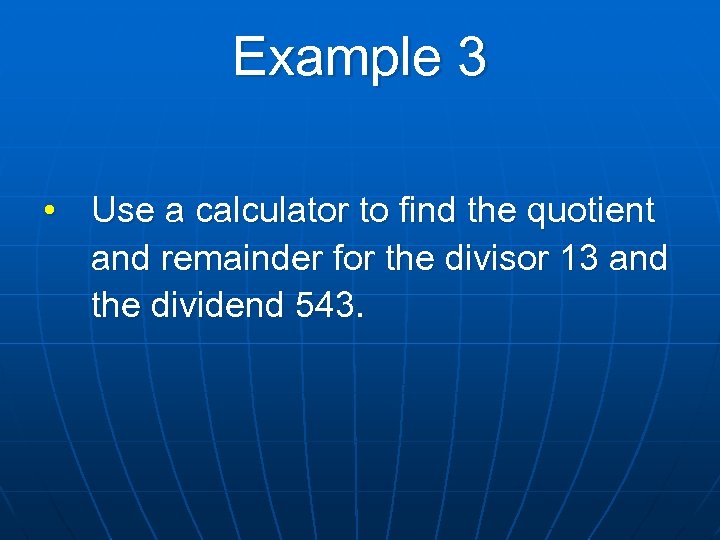 Example 3

• Use a calculator to find the quotient and remainder for the divisor 13 and the dividend 543.